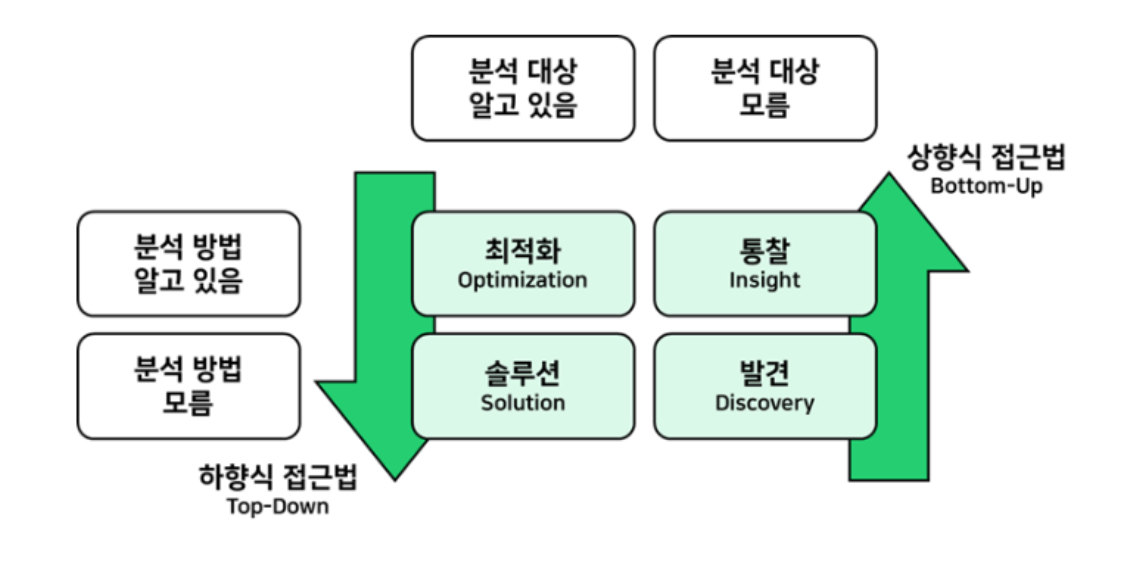 분석 대상 알고 있음

분석 대상 모름

상향식 접근법
Bottom-Up

분석 방법 알고 있음

최적화
Optimization

통찰
Insight

분석 방법 모름

솔루션
Solution

발견
Discovery

하향식 접근법
Top-Down